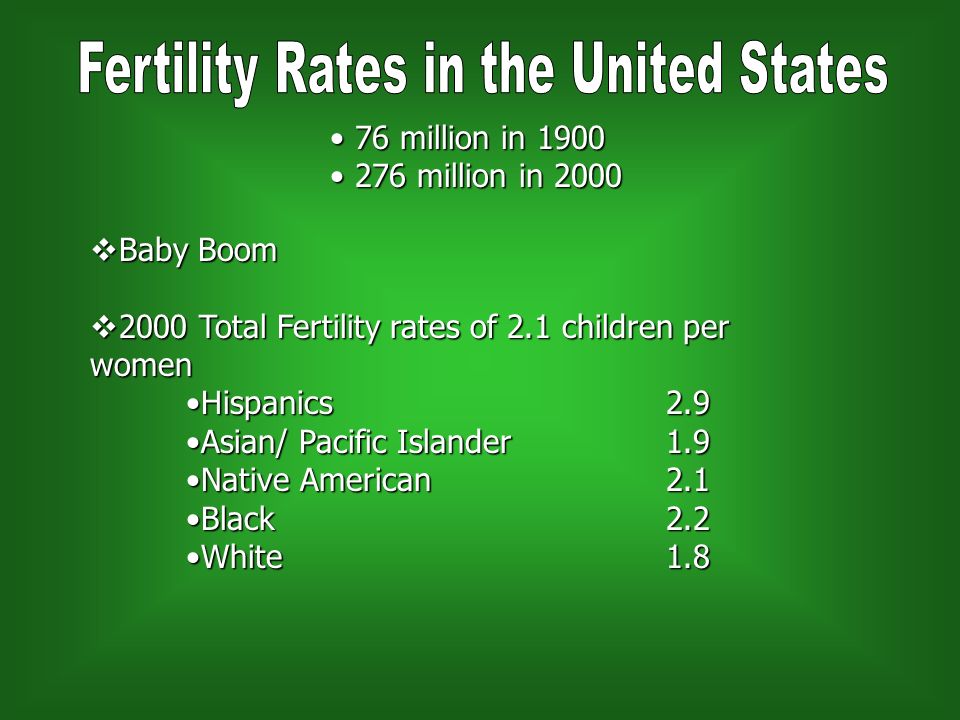 Fertility Rates in the United States

• 76 million in 1900
• 276 million in 2000

❖Baby Boom

❖2000 Total Fertility rates of 2.1 children per women

•Hispanics 2.9
•Asian/ Pacific Islander 1.9
•Native American 2.1
•Black 2.2
•White 1.8